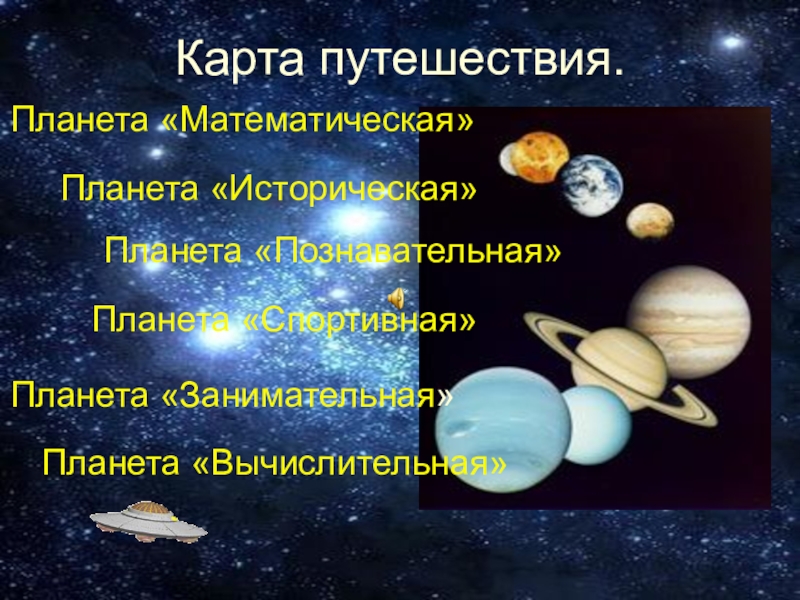 Карта путешествия.

Планета «Математическая»

Планета «Историческая»

Планета «Познавательная»

Планета «Спортивная»

Планета «Занимательная»

Планета «Вычислительная»